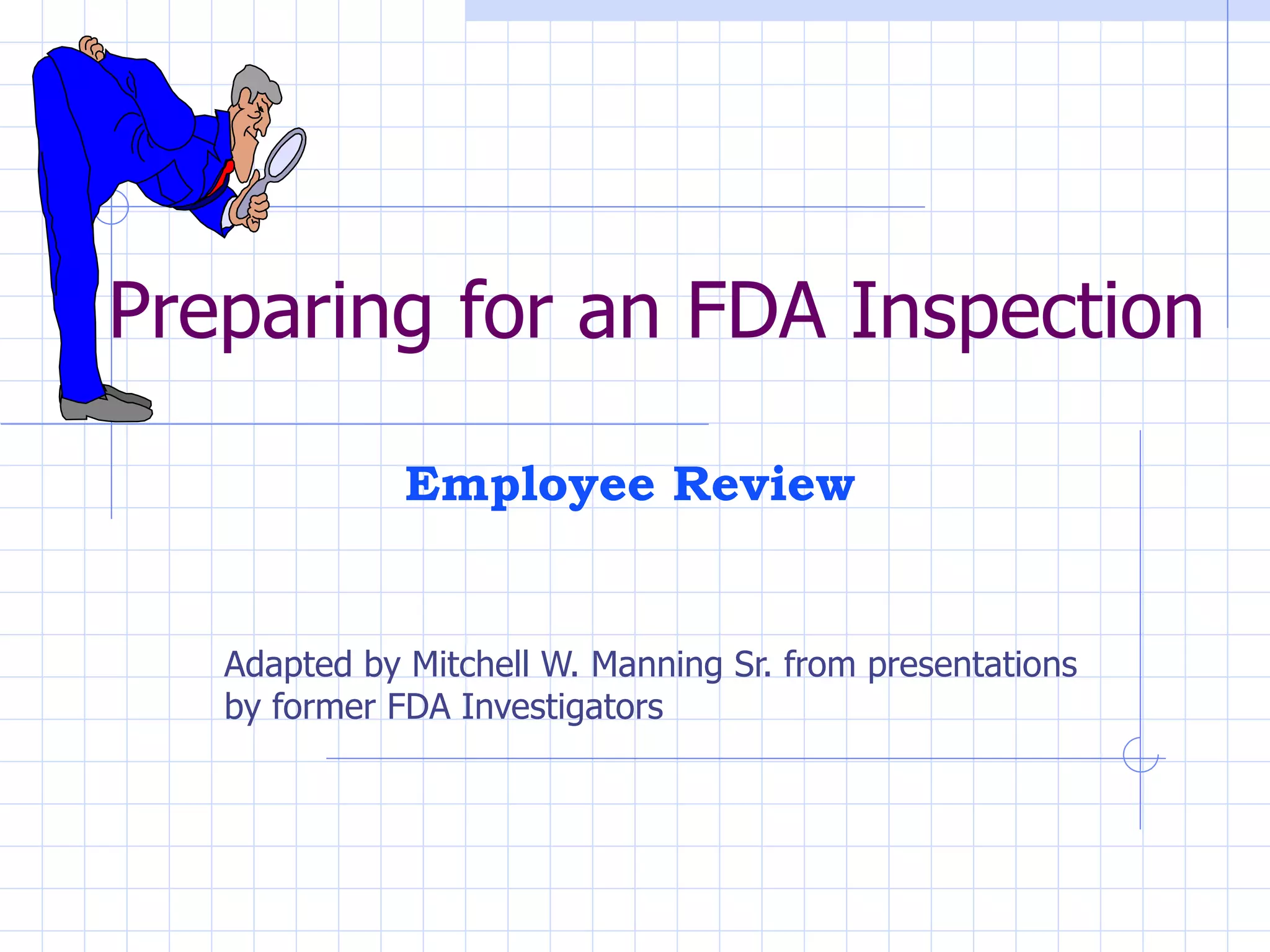 Preparing for an FDA Inspection

Employee Review

Adapted by Mitchell W. Manning Sr. from presentations by former FDA Investigators